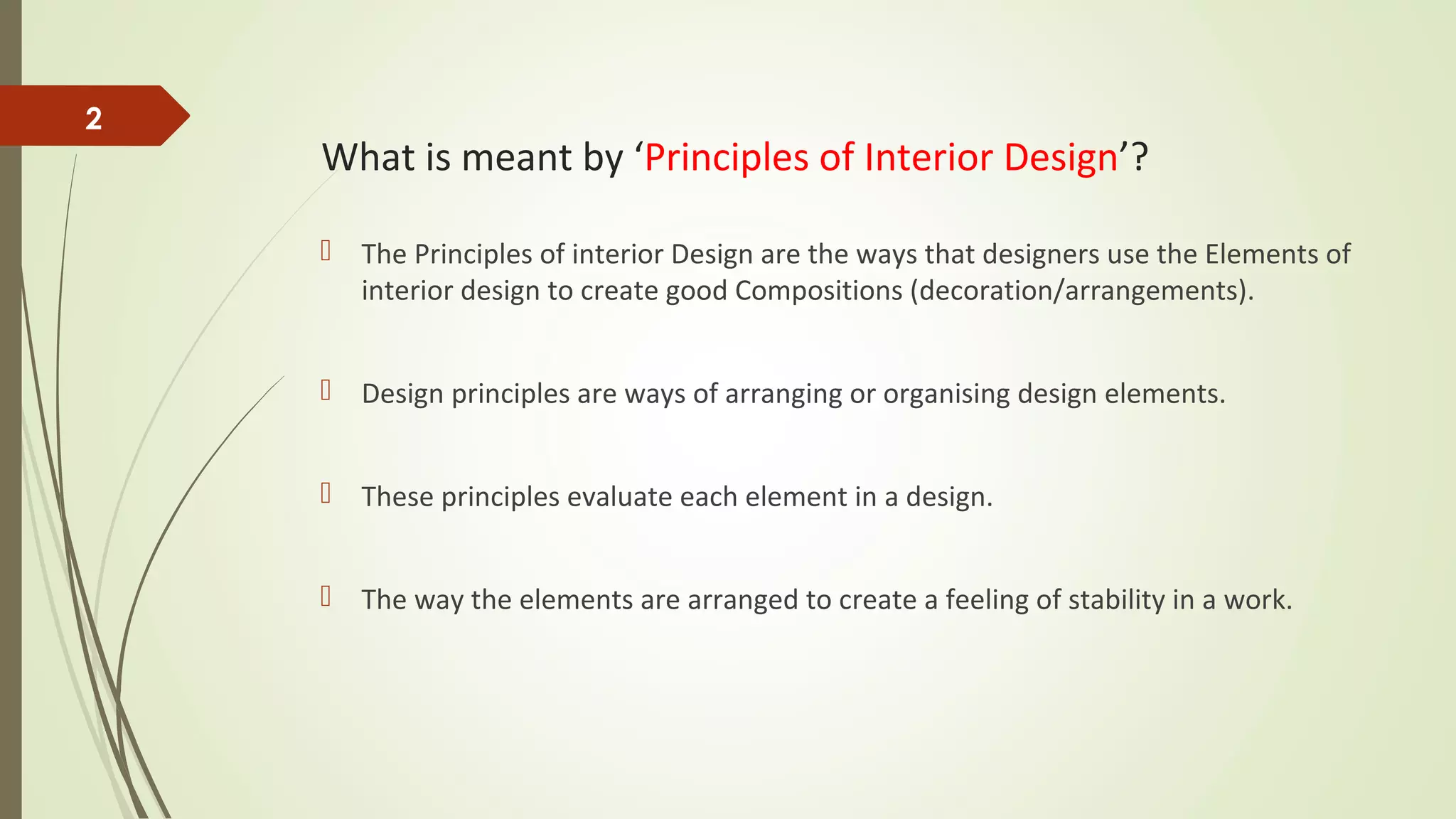 2

What is meant by ‘Principles of Interior Design’?

The Principles of interior Design are the ways that designers use the Elements of interior design to create good Compositions (decoration/arrangements).

Design principles are ways of arranging or organising design elements.

These principles evaluate each element in a design.

The way the elements are arranged to create a feeling of stability in a work.